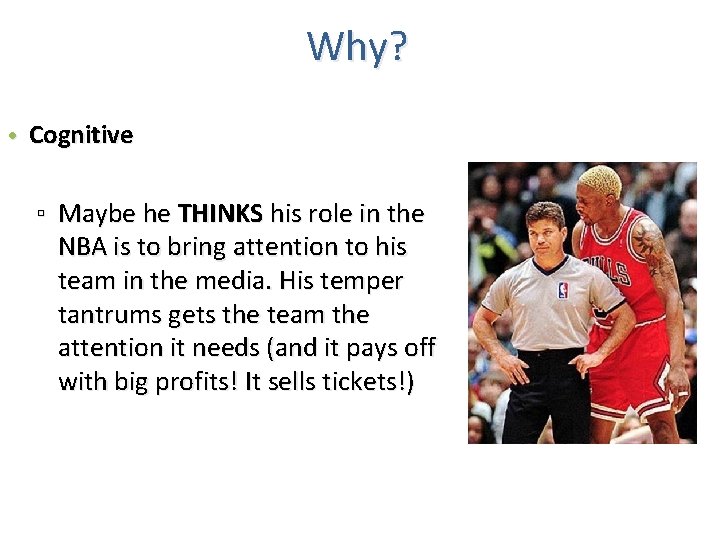 Why?

• Cognitive

▫ Maybe he THINKS his role in the NBA is to bring attention to his team in the media. His temper tantrums gets the team the attention it needs (and it pays off with big profits! It sells tickets!)

BULLS